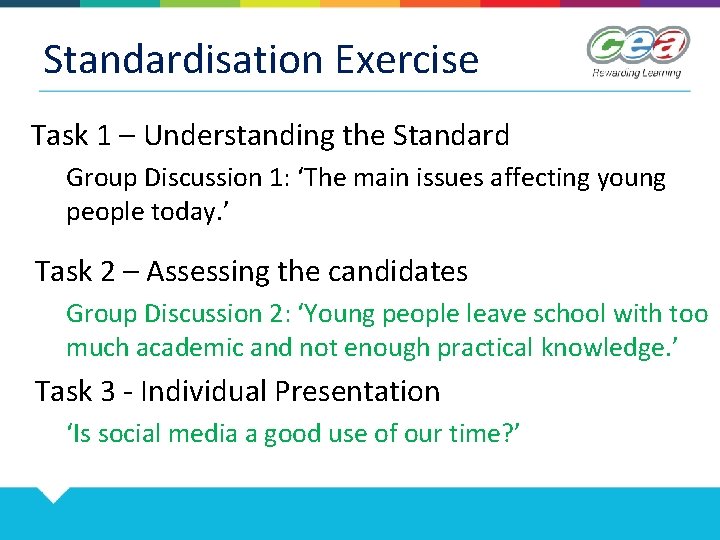 Standardisation Exercise

cea
Rewarding Learning

Task 1 – Understanding the Standard

Group Discussion 1: ‘The main issues affecting young people today.’

Task 2 – Assessing the candidates

Group Discussion 2: ‘Young people leave school with too much academic and not enough practical knowledge.’

Task 3 - Individual Presentation

‘Is social media a good use of our time?’